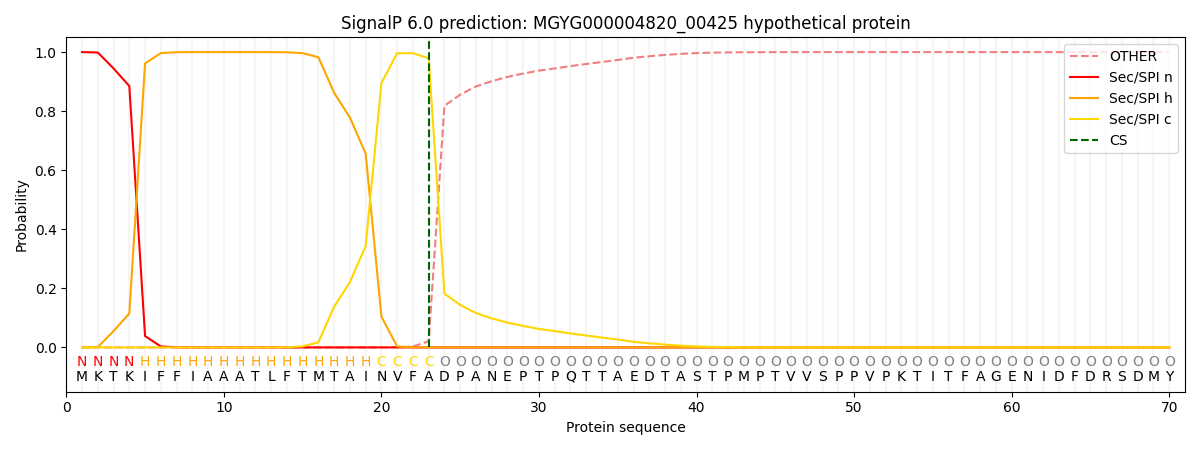 SignalP 6.0 prediction: MGYG000004820_00425 hypothetical protein

OTHER
Sec/SPI n
Sec/SPI h
Sec/SPI c
CS

Probability

1.0
0.8
0.6
0.4
0.2
0.0

N N N N H H H H H H H H H H H H H H H C C C C O O O O O O O O O O O O O O O O O O O O O O O O O O O O O O O O O O O O O O O O O O O O O O O
M K T K I F F I A A A T L F T M T A I N V F A D P A N E P T P Q T T A E D T A S T P M P T V V S P P V P K T I T F A G E N I D F D R S D M Y

0 10 20 30 40 50 60 70
Protein sequence